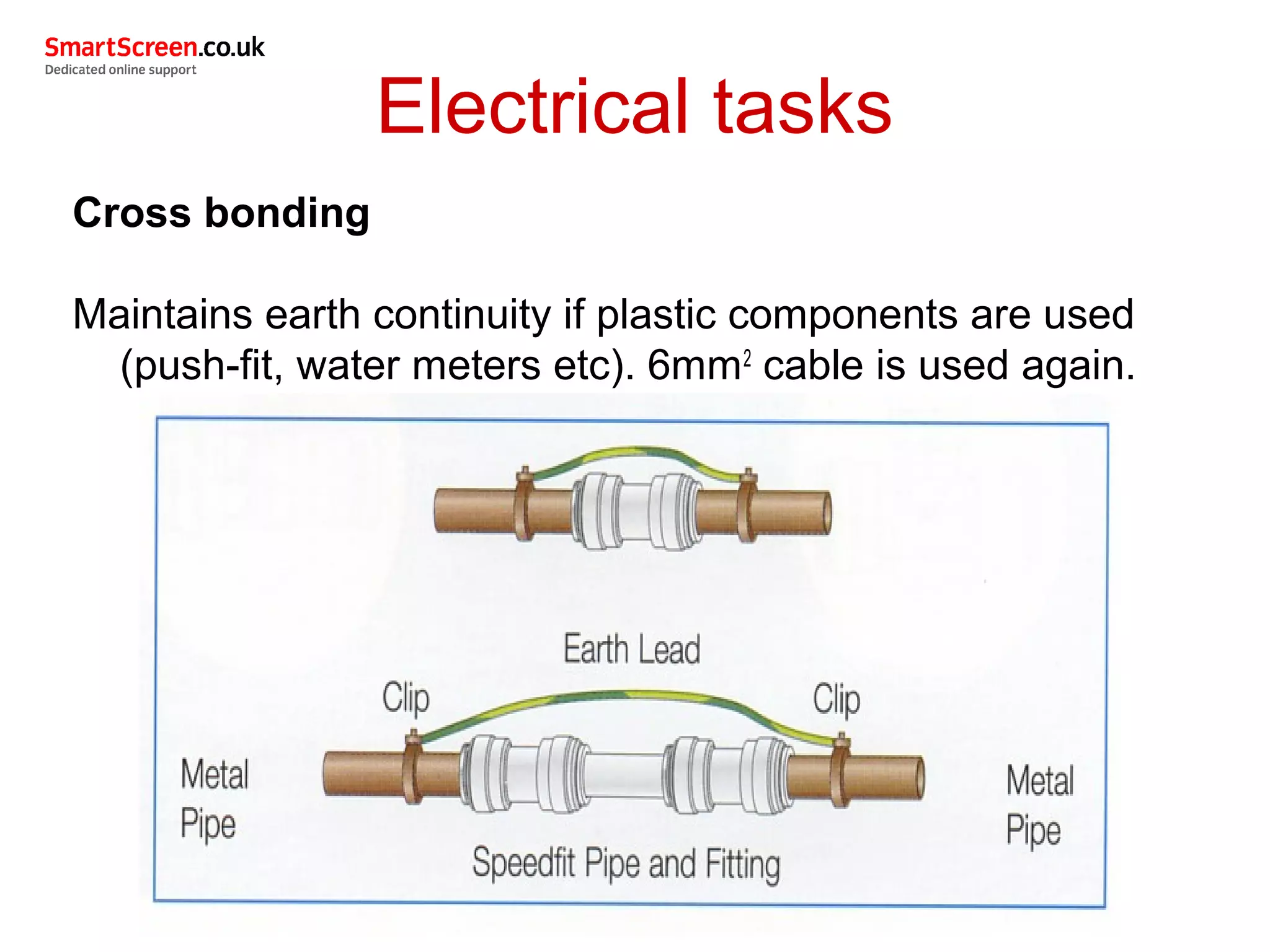 SmartScreen.co.uk
Dedicated online support

Electrical tasks

Cross bonding

Maintains earth continuity if plastic components are used (push-fit, water meters etc). 6mm$^2$ cable is used again.

Earth Lead

Clip

Clip

Metal Pipe

Metal Pipe

Speedfit Pipe and Fitting